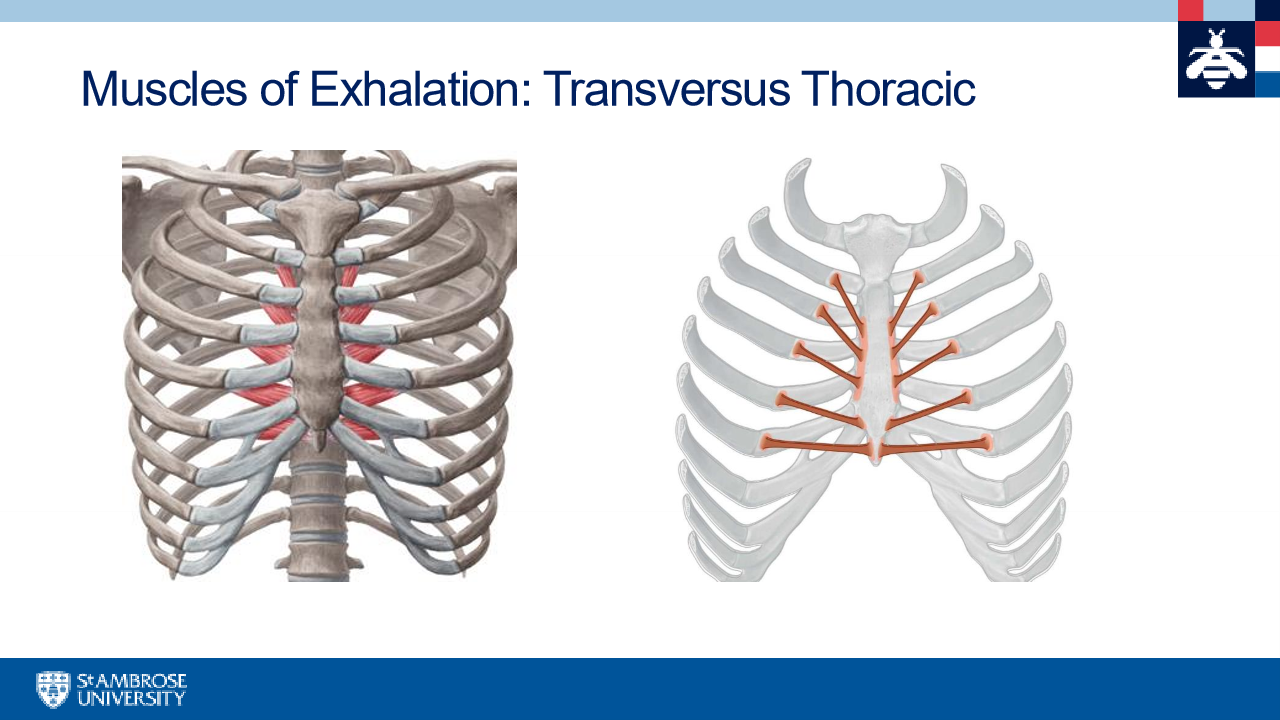 Muscles of Exhalation: Transversus Thoracic

St AMBROSE UNIVERSITY